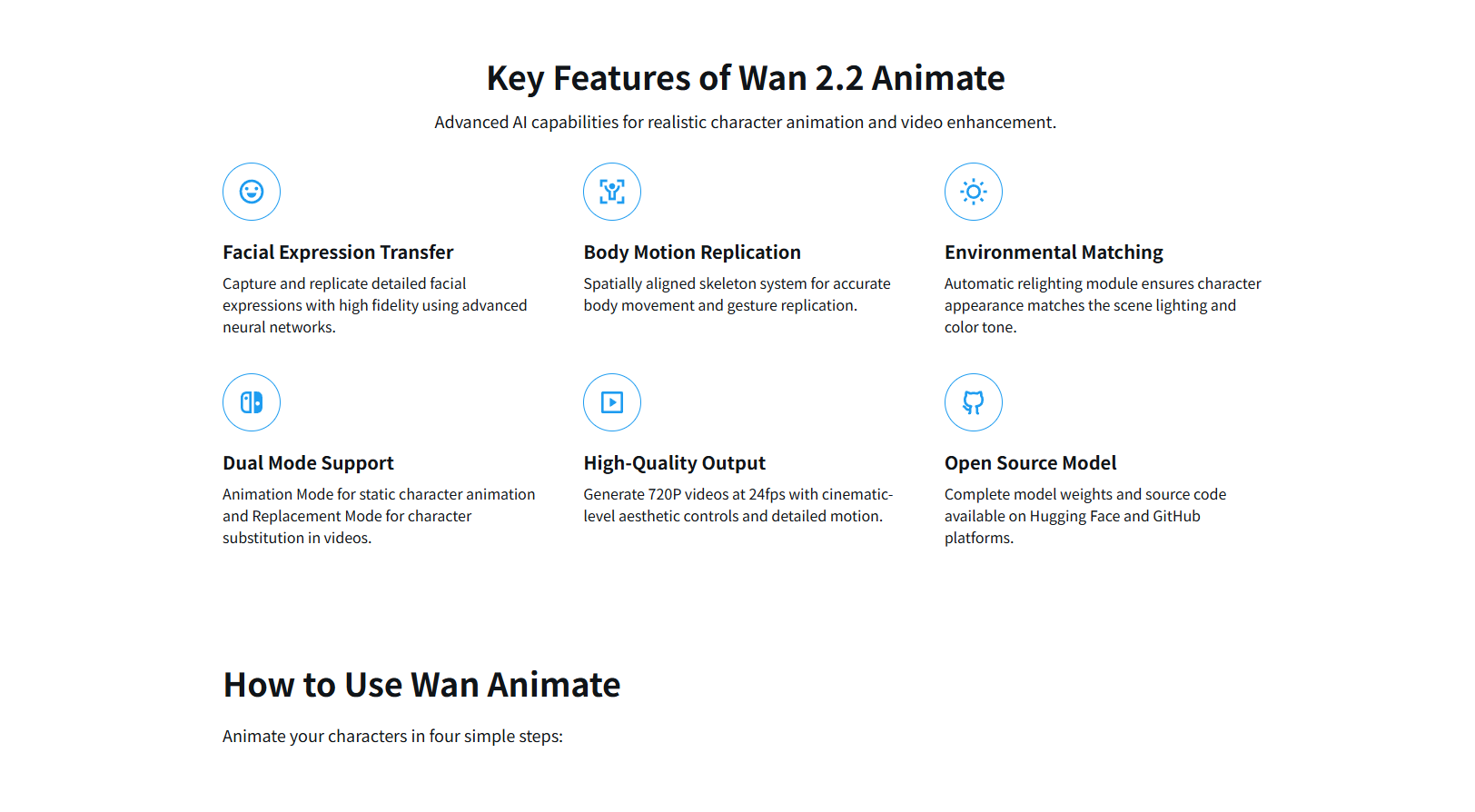 Key Features of Wan 2.2 Animate

Advanced AI capabilities for realistic character animation and video enhancement.

Facial Expression Transfer

Capture and replicate detailed facial expressions with high fidelity using advanced neural networks.

Body Motion Replication

Spatially aligned skeleton system for accurate body movement and gesture replication.

Environmental Matching

Automatic relighting module ensures character appearance matches the scene lighting and color tone.

Dual Mode Support

Animation Mode for static character animation and Replacement Mode for character substitution in videos.

High-Quality Output

Generate 720P videos at 24fps with cinematic-level aesthetic controls and detailed motion.

Open Source Model

Complete model weights and source code available on Hugging Face and GitHub platforms.

How to Use Wan Animate

Animate your characters in four simple steps: